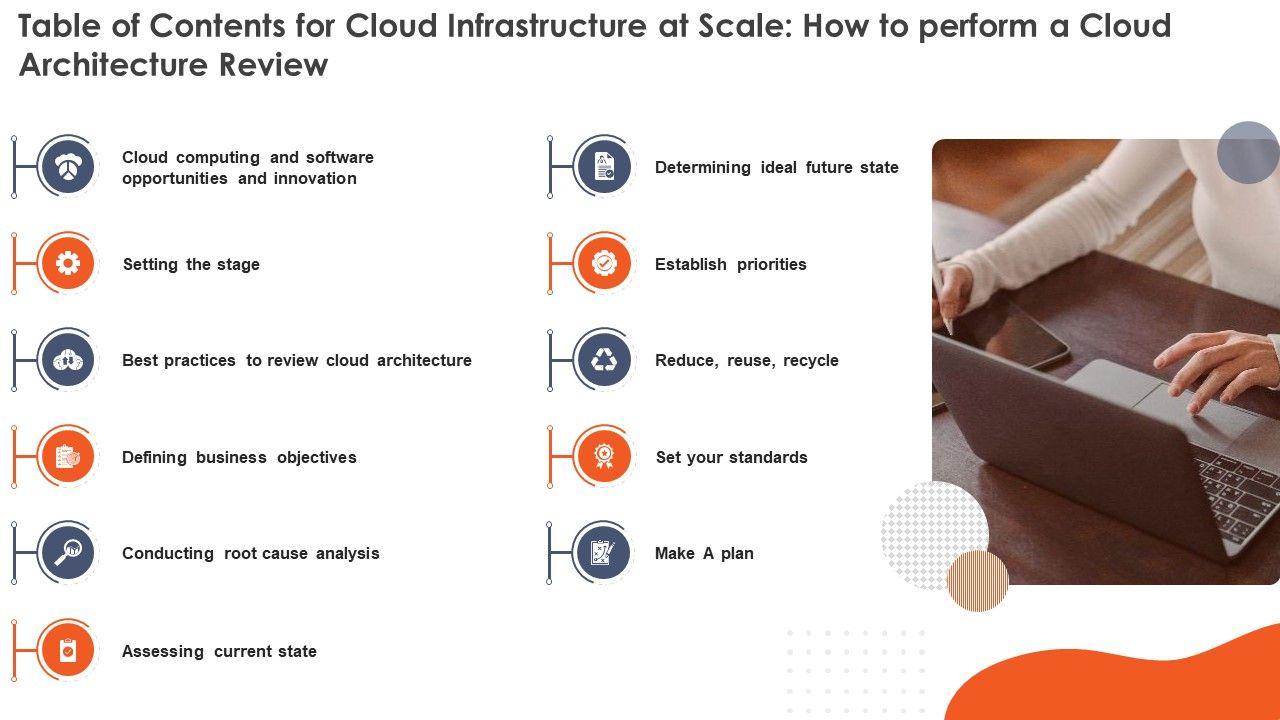 Table of Contents for Cloud Infrastructure at Scale: How to perform a Cloud Architecture Review

Cloud computing and software opportunities and innovation

Setting the stage

Best practices to review cloud architecture

Defining business objectives

Conducting root cause analysis

Assessing current state

Determining ideal future state

Establish priorities

Reduce, reuse, recycle

Set your standards

Make A plan